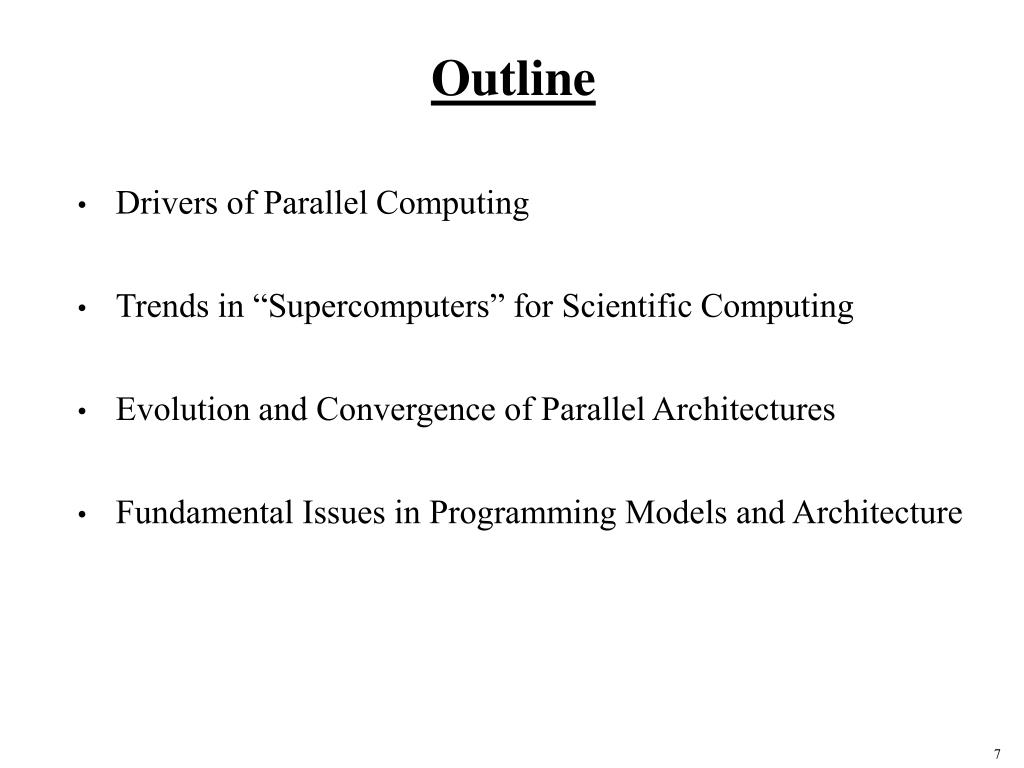 Outline

• Drivers of Parallel Computing

• Trends in “Supercomputers” for Scientific Computing

• Evolution and Convergence of Parallel Architectures

• Fundamental Issues in Programming Models and Architecture

7